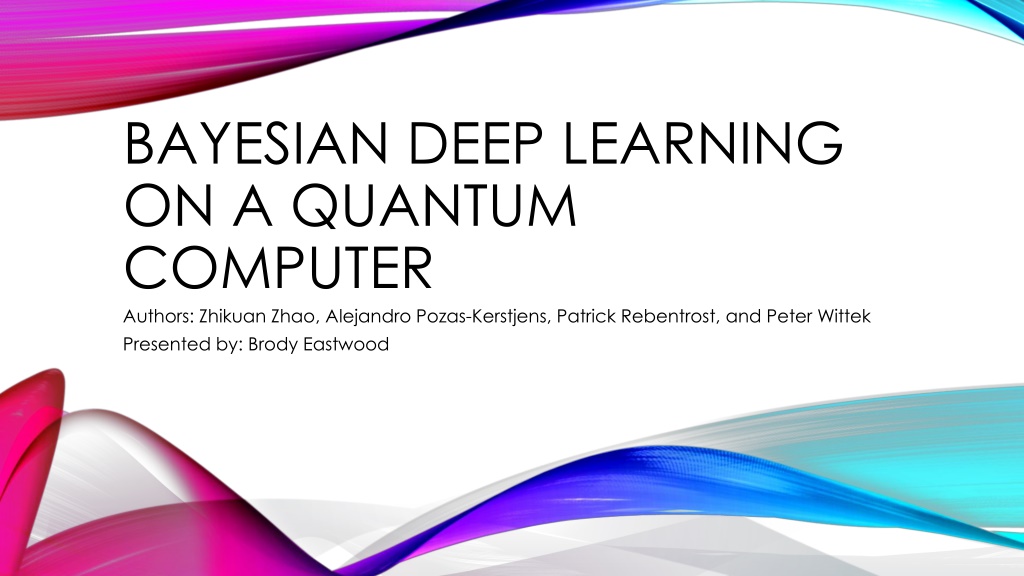 BAYESIAN DEEP LEARNING ON A QUANTUM COMPUTER

Authors: Zhikuan Zhao, Alejandro Pozas-Kerstjens, Patrick Rebentrost, and Peter Wittek
Presented by: Brody Eastwood